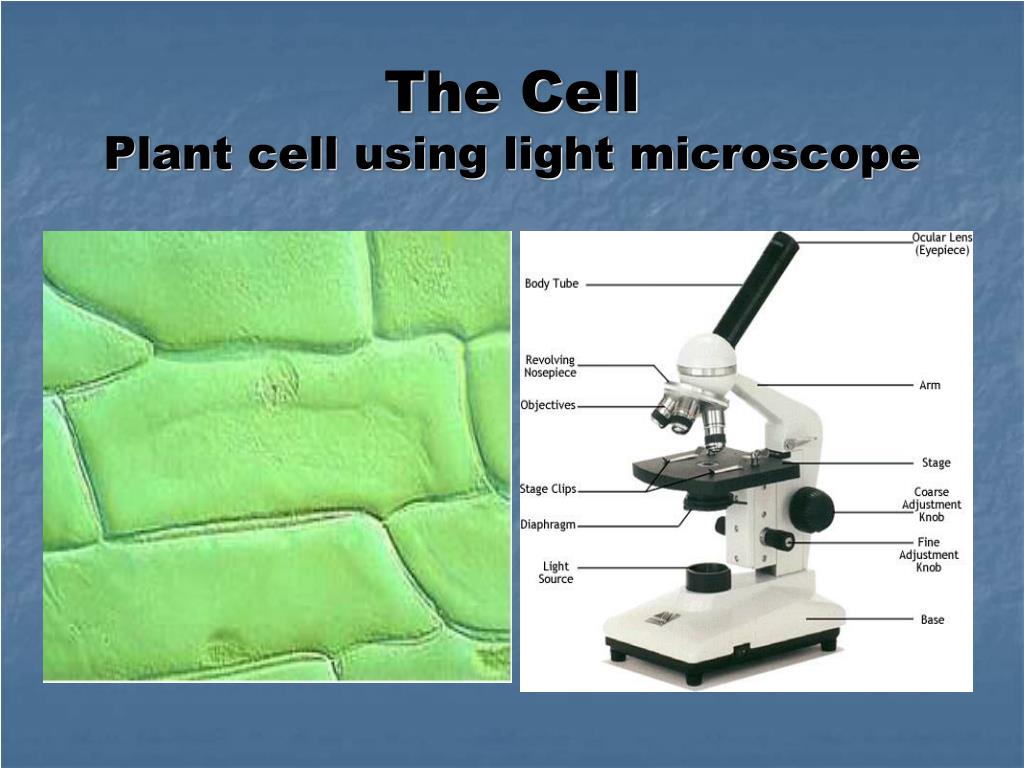 The Cell
Plant cell using light microscope

Body Tube
Revolving Nosepiece
Objectives
Stage Clips
Diaphragm
Light Source
Ocular Lens (Eyepiece)
Arm
Stage
Coarse Adjustment Knob
Fine Adjustment Knob
Base